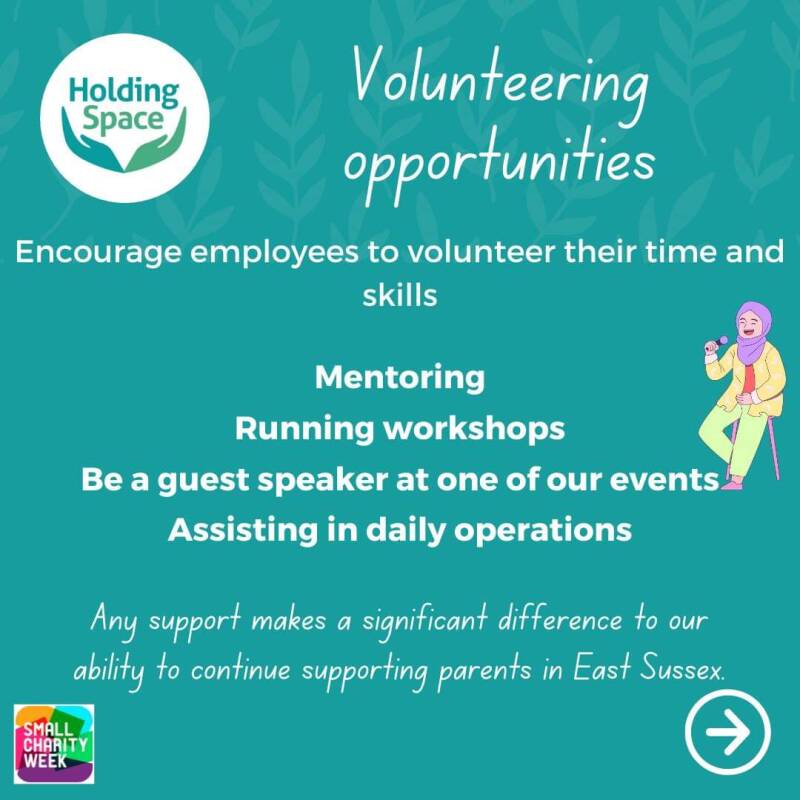 Holding Space

Volunteering opportunities

Encourage employees to volunteer their time and skills

Mentoring
Running workshops
Be a guest speaker at one of our events
Assisting in daily operations

Any support makes a significant difference to our ability to continue supporting parents in East Sussex.

SMALL CHARITY WEEK